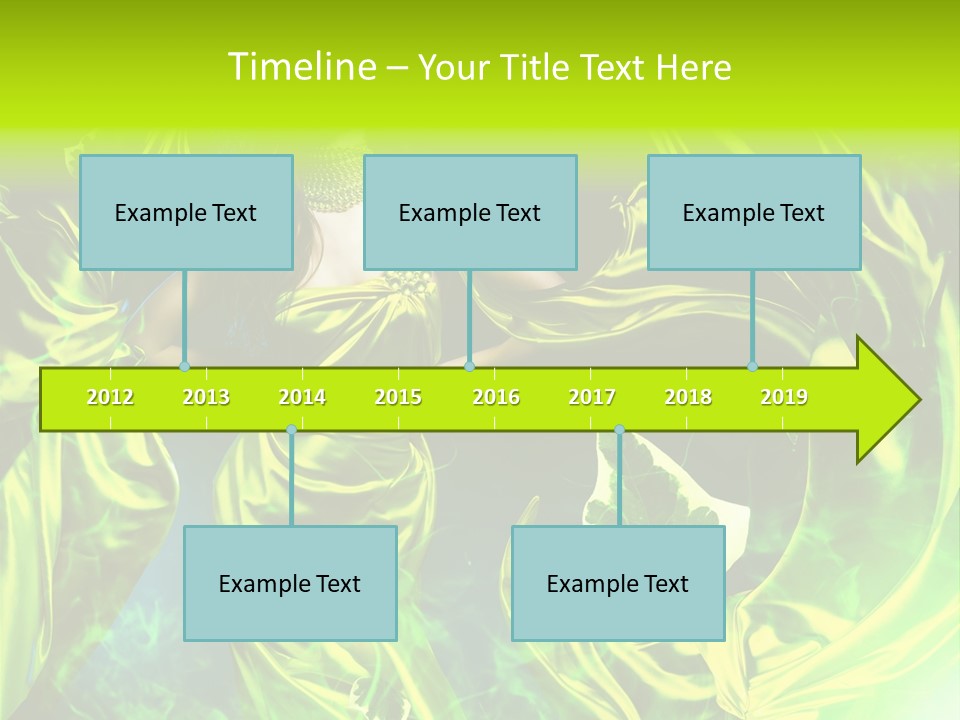 Timeline – Your Title Text Here

Example Text

Example Text

Example Text

2012 2013 2014 2015 2016 2017 2018 2019

Example Text

Example Text